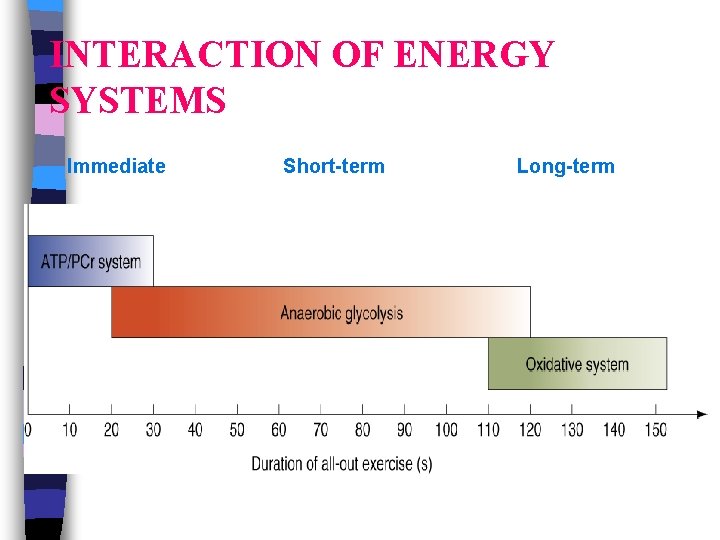 INTERACTION OF ENERGY SYSTEMS

Immediate

Short-term

Long-term

ATP/PCr system

Anaerobic glycolysis

Oxidative system

0 10 20 30 40 50 60 70 80 90 100 110 120 130 140 150

Duration of all-out exercise (s)